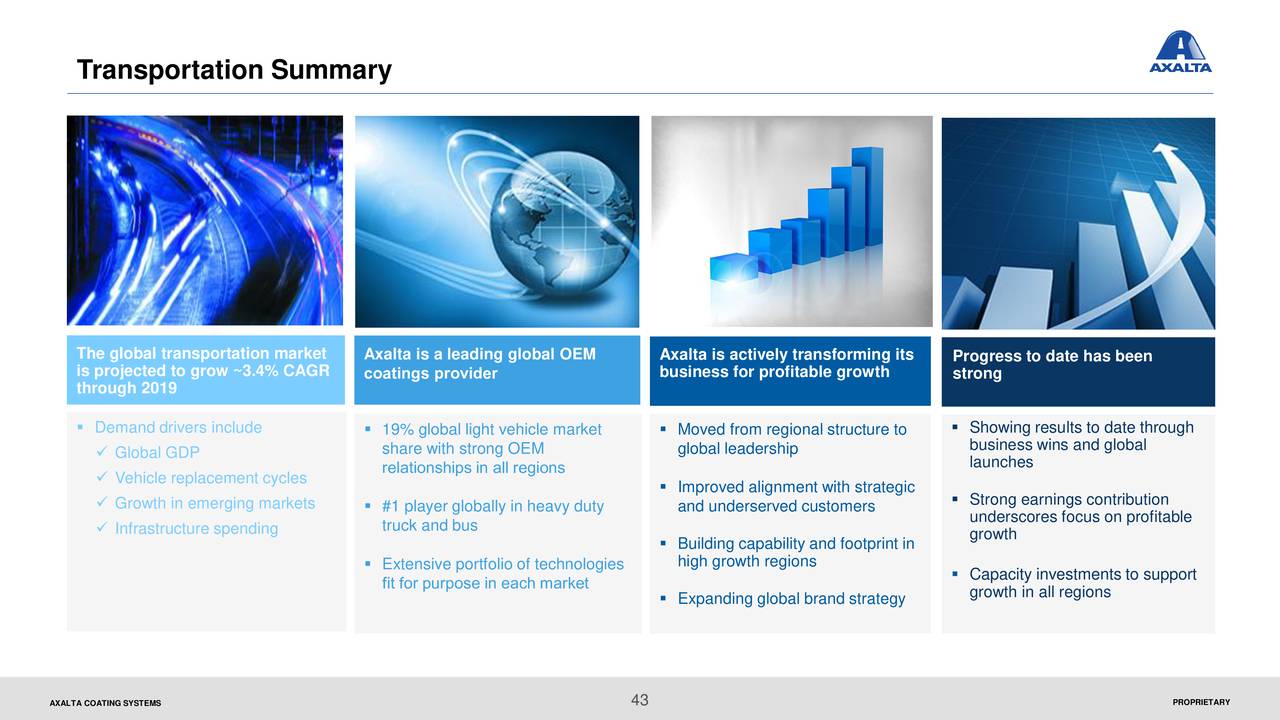 Transportation Summary

AXALTA

The global transportation market is projected to grow ~3.4% CAGR through 2019

▪ Demand drivers include
✓ Global GDP
✓ Vehicle replacement cycles
✓ Growth in emerging markets
✓ Infrastructure spending

Axalta is a leading global OEM coatings provider

▪ 19% global light vehicle market share with strong OEM relationships in all regions

▪ #1 player globally in heavy duty truck and bus

▪ Extensive portfolio of technologies fit for purpose in each market

Axalta is actively transforming its business for profitable growth

▪ Moved from regional structure to global leadership

▪ Improved alignment with strategic and underserved customers

▪ Building capability and footprint in high growth regions

▪ Expanding global brand strategy

Progress to date has been strong

▪ Showing results to date through business wins and global launches

▪ Strong earnings contribution underscores focus on profitable growth

▪ Capacity investments to support growth in all regions

AXALTA COATING SYSTEMS
43
PROPRIETARY